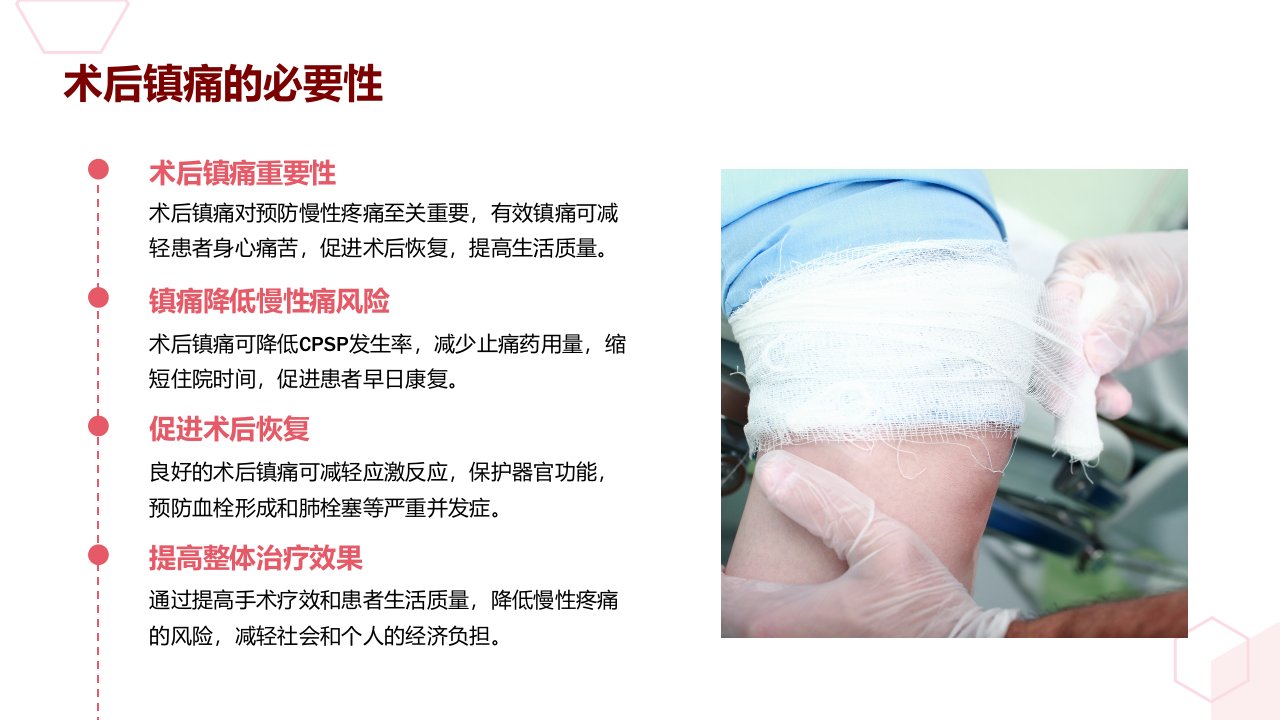 术后镇痛的必要性

术后镇痛重要性

术后镇痛对预防慢性疼痛至关重要，有效镇痛可减轻患者身心痛苦，促进术后恢复，提高生活质量。

镇痛降低慢性痛风险

术后镇痛可降低CPSP发生率，减少止痛药用量，缩短住院时间，促进患者早日康复。

促进术后恢复

良好的术后镇痛可减轻应激反应，保护器官功能，预防血栓形成和肺栓塞等严重并发症。

提高整体治疗效果

通过提高手术疗效和患者生活质量，降低慢性疼痛的风险，减轻社会和个人的经济负担。